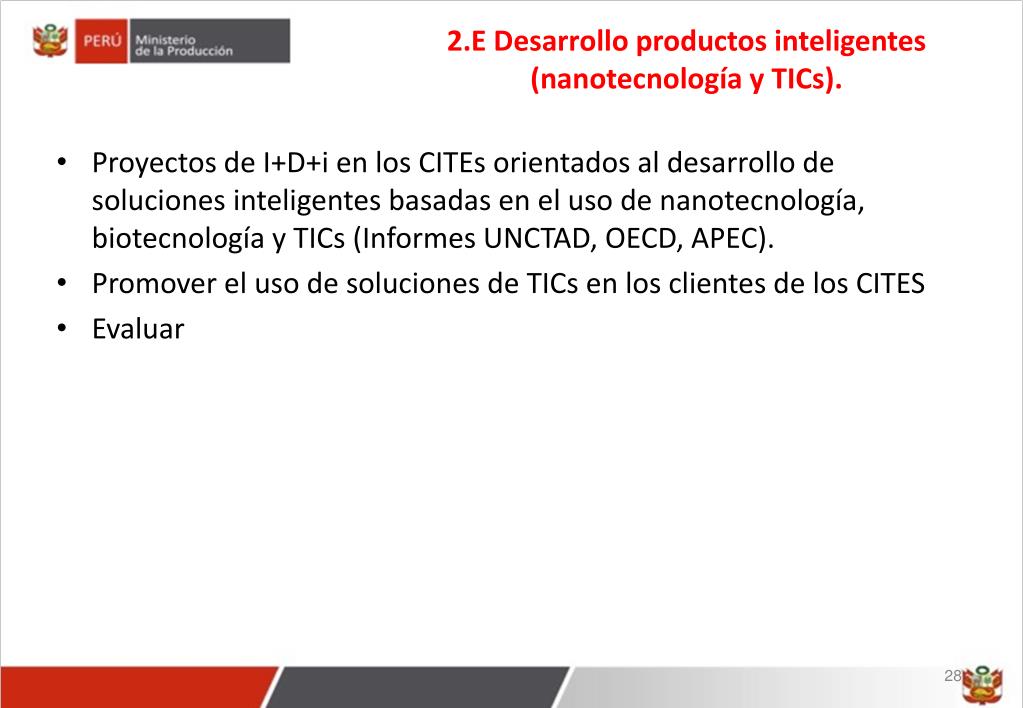 PERÚ Ministerio de la Producción

2.E Desarrollo productos inteligentes (nanotecnología y TICs).

• Proyectos de I+D+i en los CITEs orientados al desarrollo de soluciones inteligentes basadas en el uso de nanotecnología, biotecnología y TICs (Informes UNCTAD, OECD, APEC).
• Promover el uso de soluciones de TICs en los clientes de los CITES
• Evaluar

28